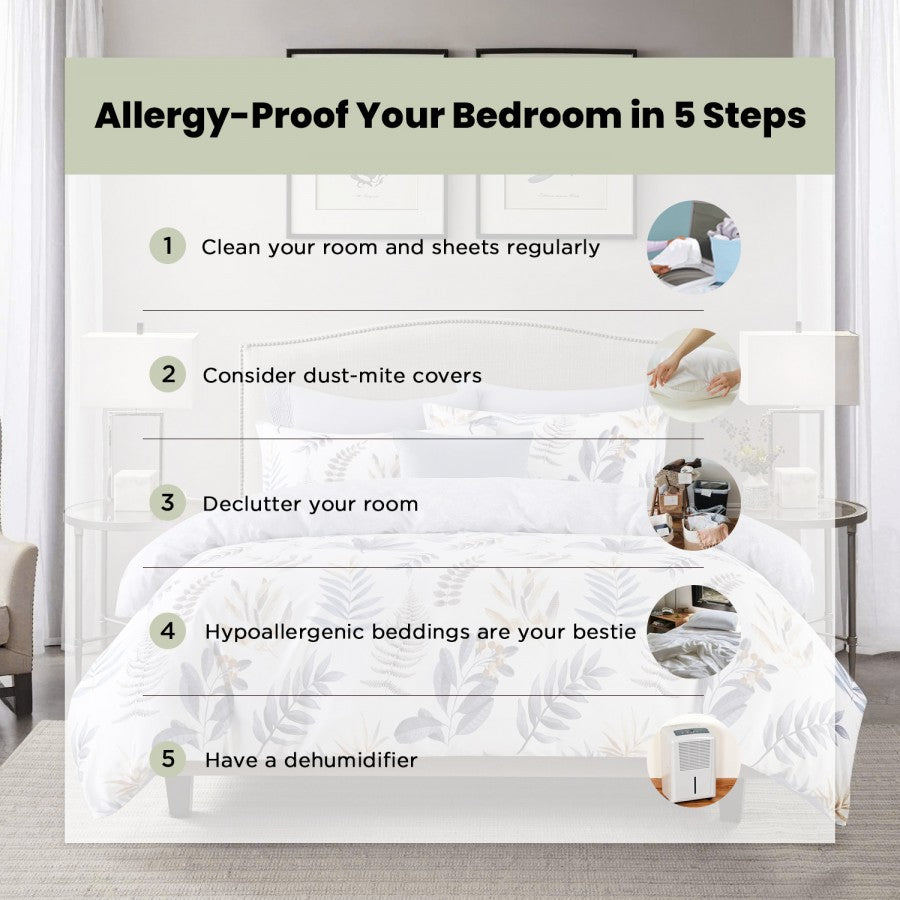 Allergy-Proof Your Bedroom in 5 Steps

1 Clean your room and sheets regularly

2 Consider dust-mite covers

3 Declutter your room

4 Hypoallergenic beddings are your bestie

5 Have a dehumidifier